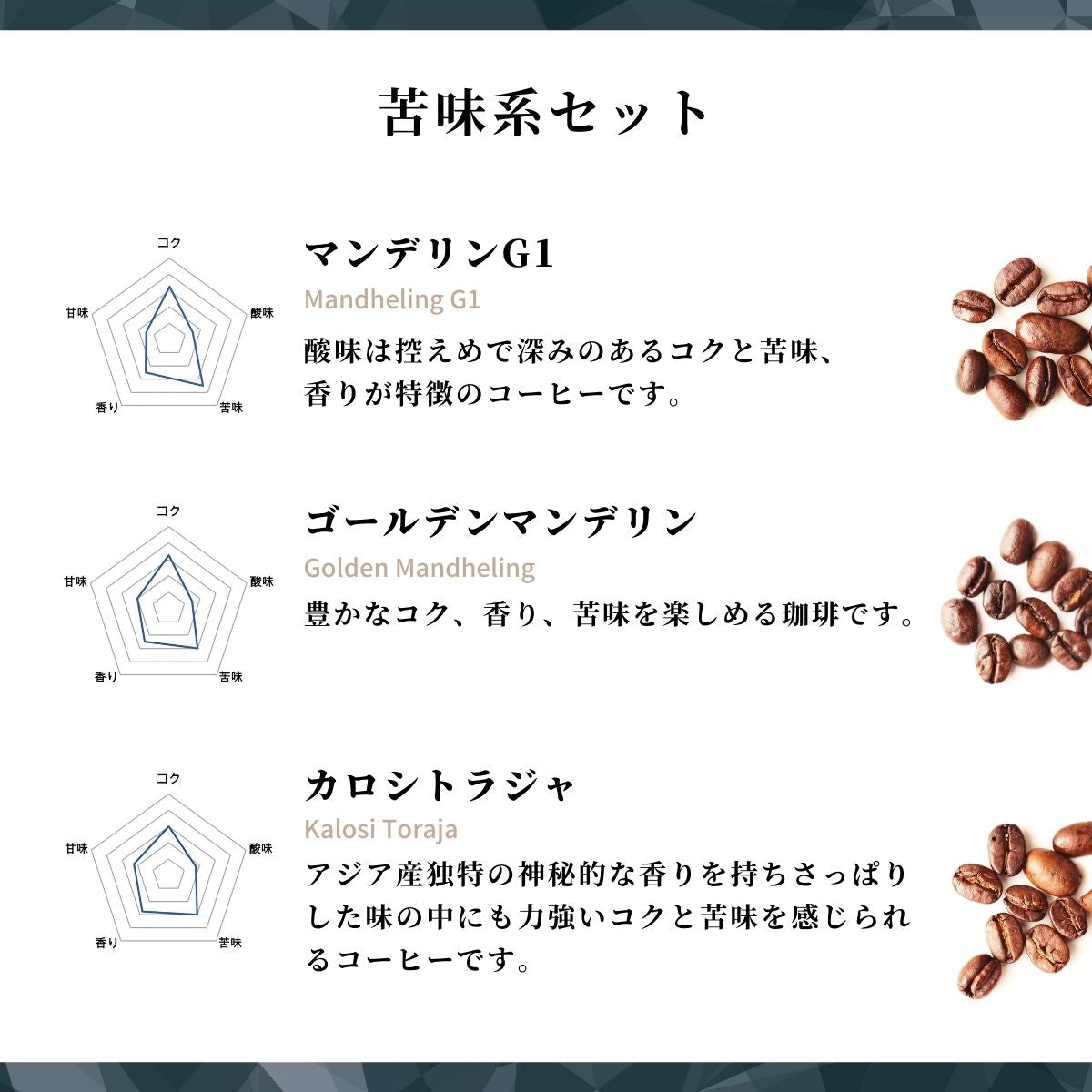 苦味系セット

コク
酸味
苦味
香り
甘味

マンデリンG1
Mandheling G1
酸味は控えめで深みのあるコクと苦味、香りが特徴のコーヒーです。

コク
酸味
苦味
香り
甘味

ゴールデンマンデリン
Golden Mandheling
豊かなコク、香り、苦味を楽しめる珈琲です。

コク
酸味
苦味
香り
甘味

カロシトラジャ
Kalosi Toraja
アジア産独特の神秘的な香りを持ちさっぱりした味の中にも力強いコクと苦味を感じられるコーヒーです。